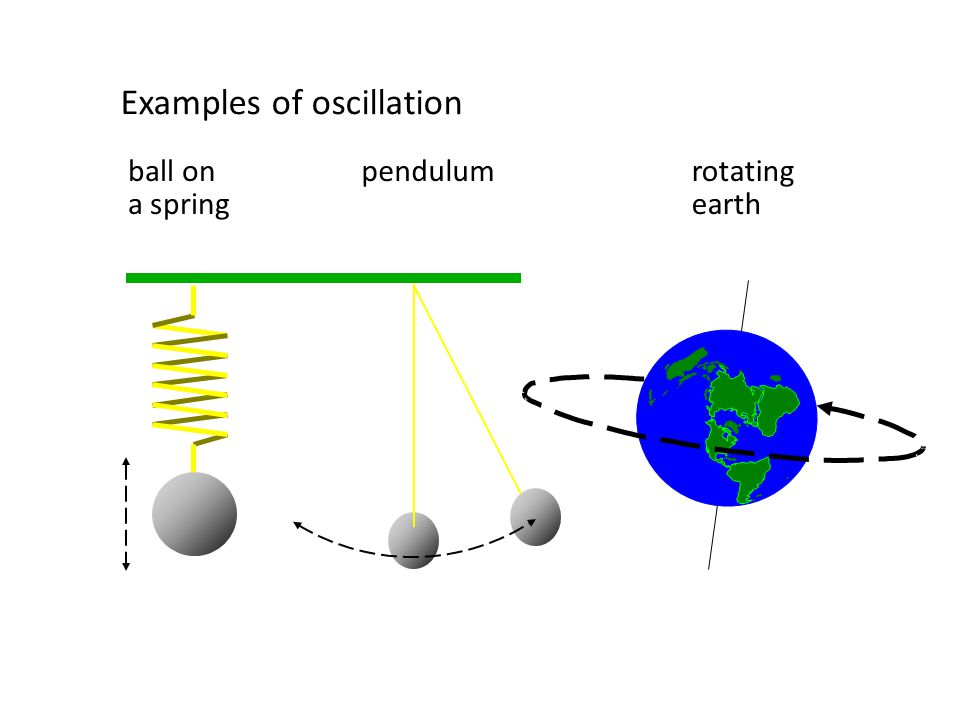 Examples of oscillation

ball on a spring

pendulum

rotating earth